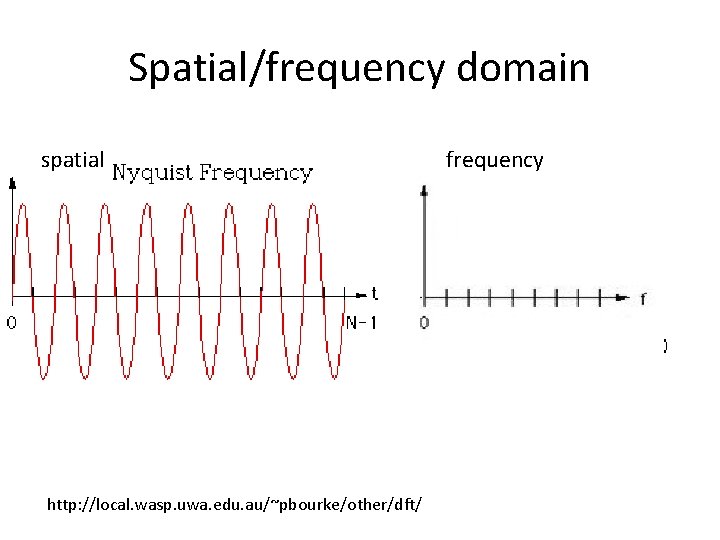 Spatial/frequency domain

spatial

Nyquist Frequency

t

0

N-1

frequency

f

0

)

http://local.wasp.uwa.edu.au/~pbourke/other/dft/